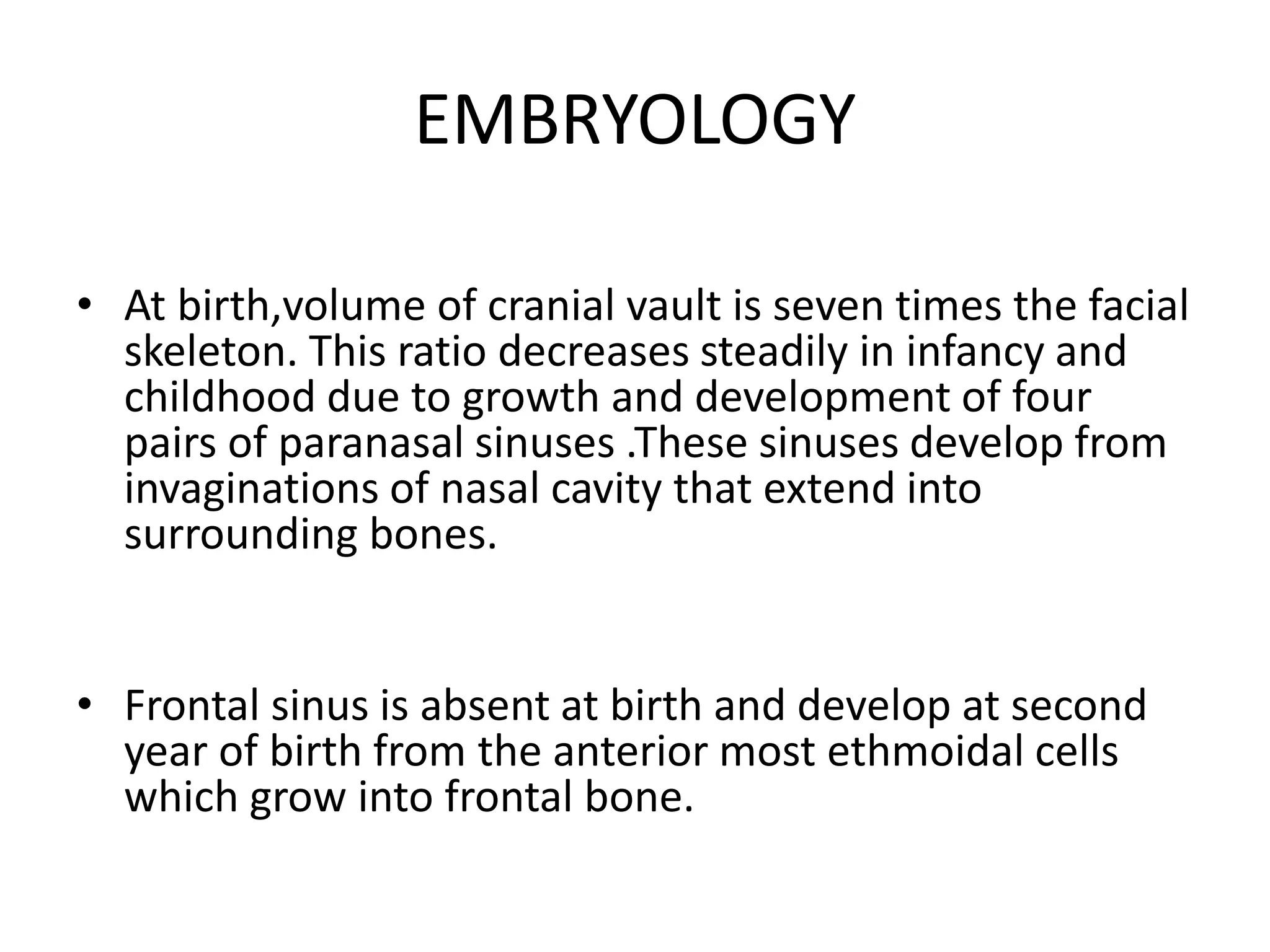 EMBRYOLOGY

• At birth,volume of cranial vault is seven times the facial skeleton. This ratio decreases steadily in infancy and childhood due to growth and development of four pairs of paranasal sinuses .These sinuses develop from invaginations of nasal cavity that extend into surrounding bones.

• Frontal sinus is absent at birth and develop at second year of birth from the anterior most ethmoidal cells which grow into frontal bone.